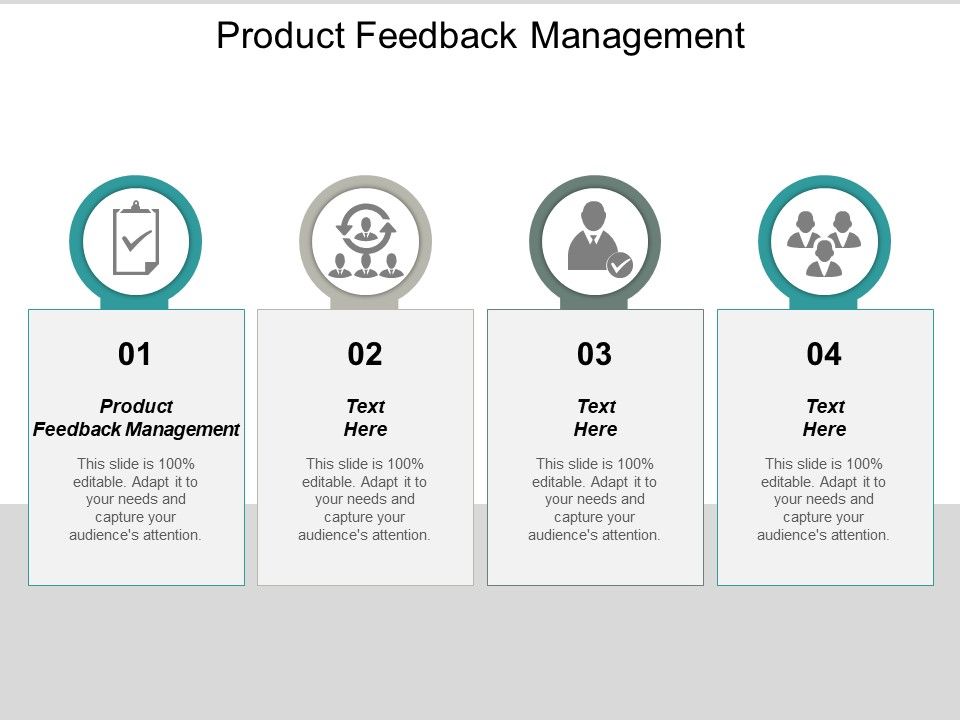 Product Feedback Management

01

Product Feedback Management

This slide is 100% editable. Adapt it to your needs and capture your audience's attention.

02

Text Here

This slide is 100% editable. Adapt it to your needs and capture your audience's attention.

03

Text Here

This slide is 100% editable. Adapt it to your needs and capture your audience's attention.

04

Text Here

This slide is 100% editable. Adapt it to your needs and capture your audience's attention.